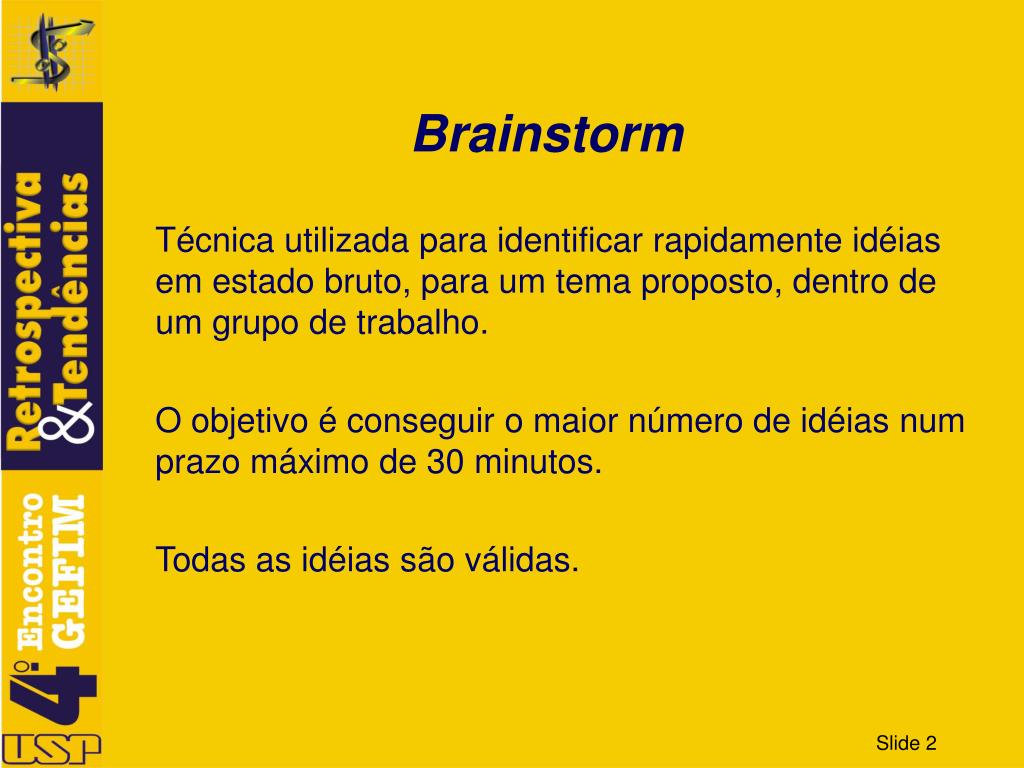 Retrospectiva & Tendências

4º Encontro GEFIM

USP

Brainstorm

Técnica utilizada para identificar rapidamente idéias em estado bruto, para um tema proposto, dentro de um grupo de trabalho.

O objetivo é conseguir o maior número de idéias num prazo máximo de 30 minutos.

Todas as idéias são válidas.

Slide 2